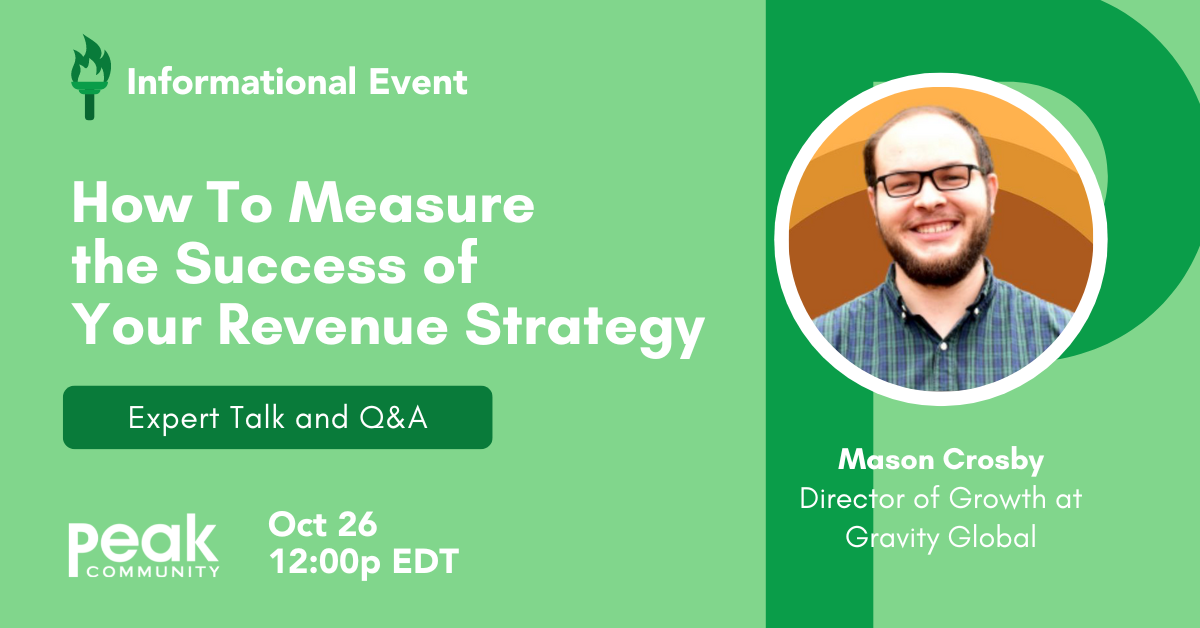 Informational Event

How To Measure the Success of Your Revenue Strategy

Expert Talk and Q&A

Peak COMMUNITY

Oct 26
12:00p EDT

Mason Crosby
Director of Growth at Gravity Global